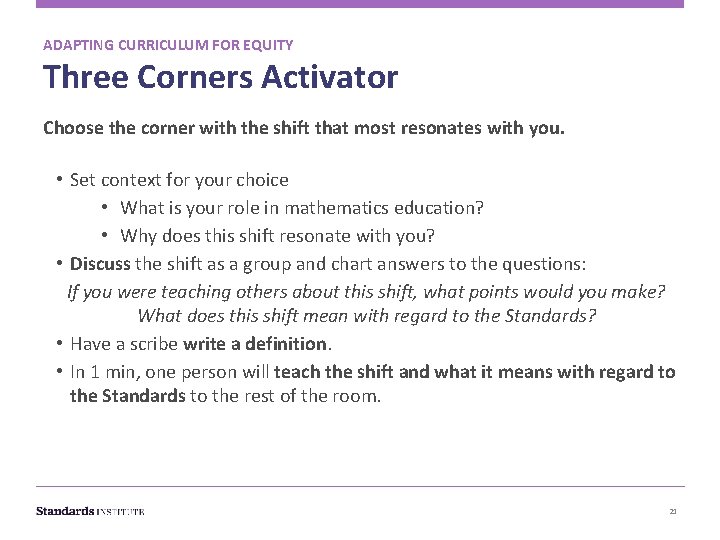 ADAPTING CURRICULUM FOR EQUITY

Three Corners Activator

Choose the corner with the shift that most resonates with you.

• Set context for your choice
  • What is your role in mathematics education?
  • Why does this shift resonate with you?
• Discuss the shift as a group and chart answers to the questions:
  If you were teaching others about this shift, what points would you make?
  What does this shift mean with regard to the Standards?
• Have a scribe write a definition.
• In 1 min, one person will teach the shift and what it means with regard to the Standards to the rest of the room.

Standards INSTITUTE

21